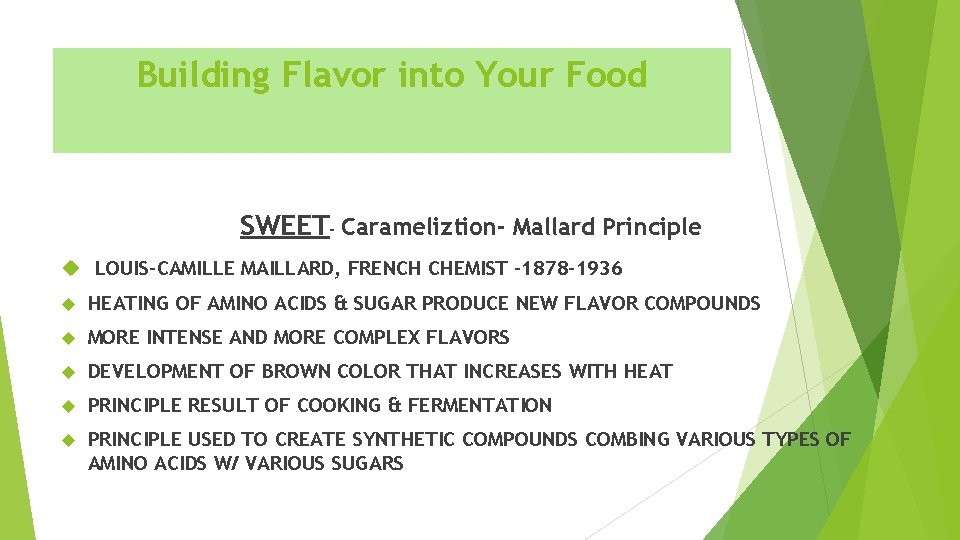 Building Flavor into Your Food

SWEET- Carameliztion- Mallard Principle

LOUIS-CAMILLE MAILLARD, FRENCH CHEMIST –1878-1936

HEATING OF AMINO ACIDS & SUGAR PRODUCE NEW FLAVOR COMPOUNDS

MORE INTENSE AND MORE COMPLEX FLAVORS

DEVELOPMENT OF BROWN COLOR THAT INCREASES WITH HEAT

PRINCIPLE RESULT OF COOKING & FERMENTATION

PRINCIPLE USED TO CREATE SYNTHETIC COMPOUNDS COMBING VARIOUS TYPES OF AMINO ACIDS W/ VARIOUS SUGARS